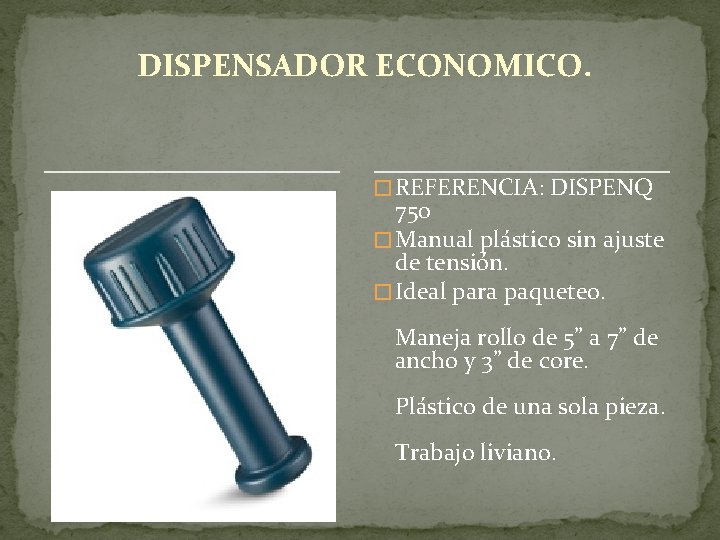 DISPENSADOR ECONOMICO.

REFERENCIA: DISPENQ 750

Manual plástico sin ajuste de tensión.

Ideal para paqueteo.

Maneja rollo de 5” a 7” de ancho y 3” de core.

Plástico de una sola pieza.

Trabajo liviano.